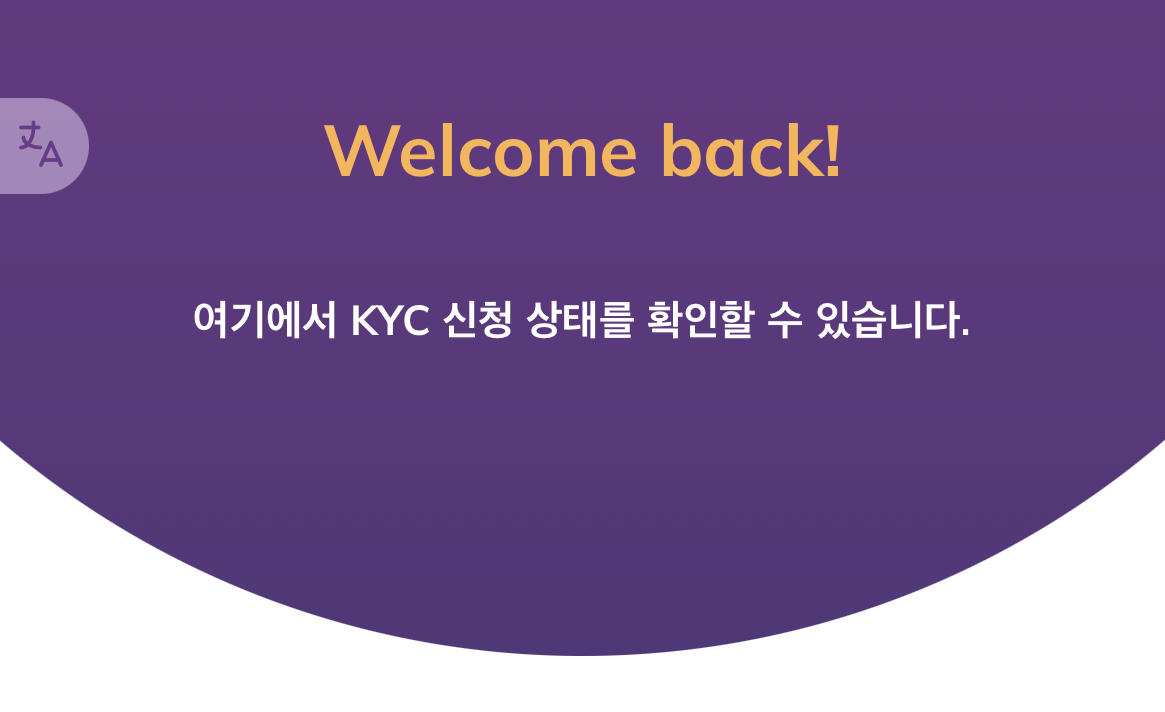 Welcome back!

여기에서 KYC 신청 상태를 확인할 수 있습니다.